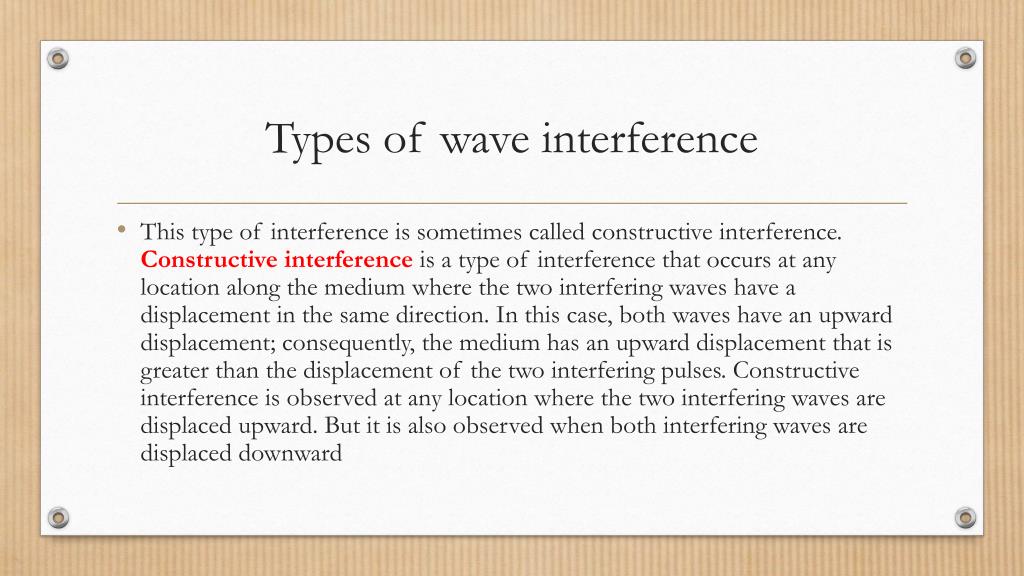 Types of wave interference

• This type of interference is sometimes called constructive interference. Constructive interference is a type of interference that occurs at any location along the medium where the two interfering waves have a displacement in the same direction. In this case, both waves have an upward displacement; consequently, the medium has an upward displacement that is greater than the displacement of the two interfering pulses. Constructive interference is observed at any location where the two interfering waves are displaced upward. But it is also observed when both interfering waves are displaced downward